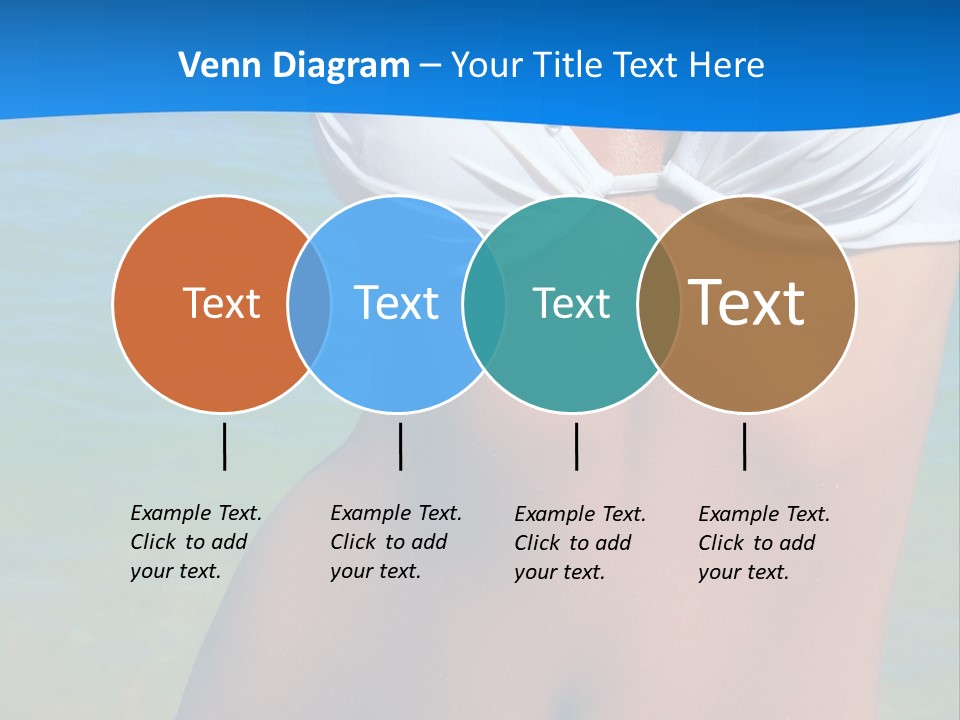 Venn Diagram – Your Title Text Here

Text

Text

Text

Text

Example Text. Click to add your text.

Example Text. Click to add your text.

Example Text. Click to add your text.

Example Text. Click to add your text.